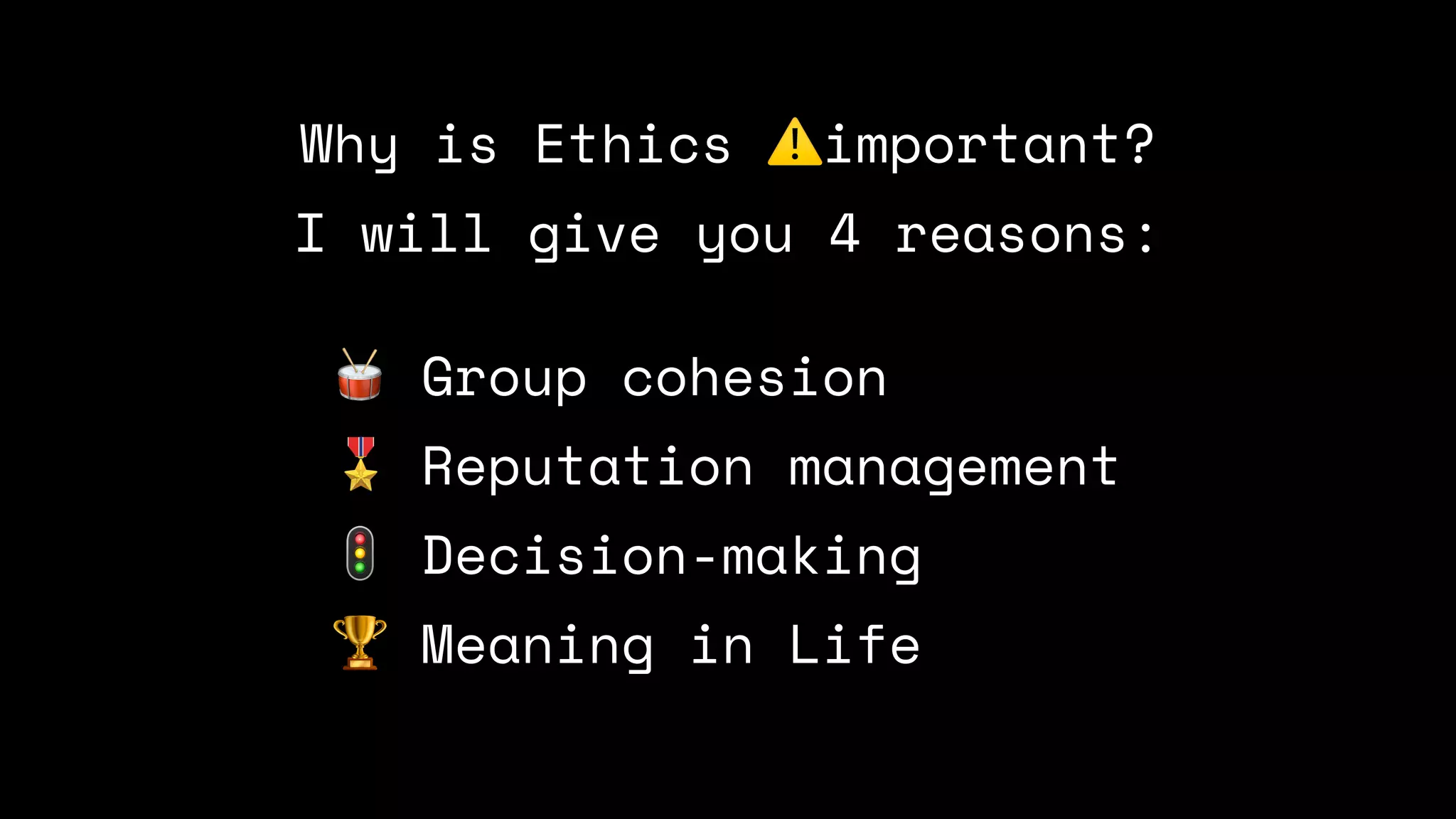 Why is Ethics ⚠️important?
I will give you 4 reasons:

🥁 Group cohesion
🎖️ Reputation management
🚦 Decision-making
🏆 Meaning in Life